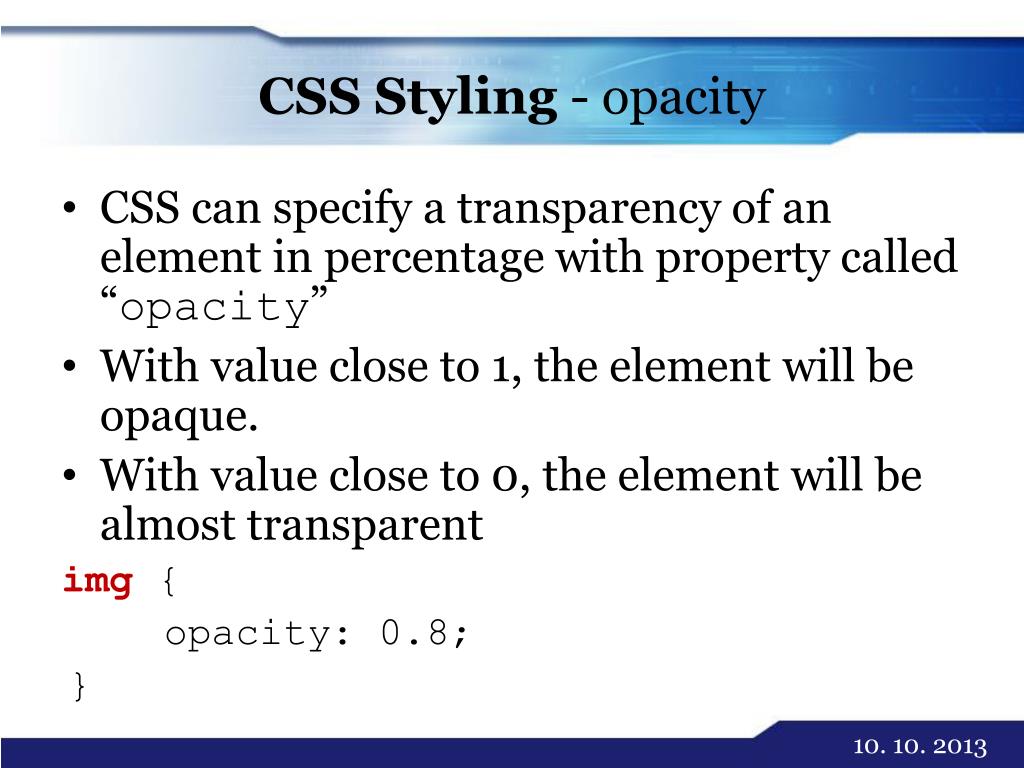 CSS Styling - opacity

• CSS can specify a transparency of an element in percentage with property called “opacity”
• With value close to 1, the element will be opaque.
• With value close to 0, the element will be almost transparent

img {
    opacity: 0.8;
}

10. 10. 2013